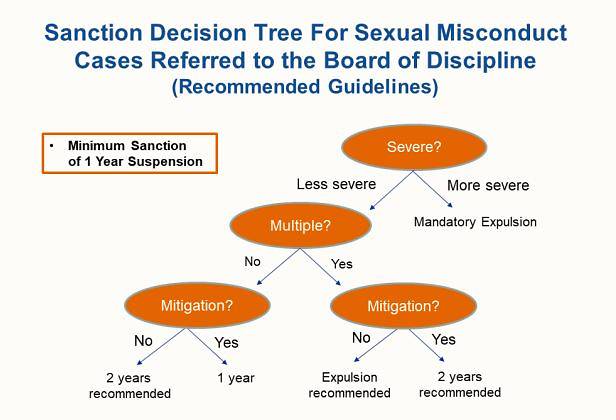 Sanction Decision Tree For Sexual Misconduct Cases Referred to the Board of Discipline
(Recommended Guidelines)

• Minimum Sanction of 1 Year Suspension

Severe?

Less severe

More severe

Multiple?

Mandatory Expulsion

No

Yes

Mitigation?

Mitigation?

No

Yes

No

Yes

2 years recommended

1 year

Expulsion recommended

2 years recommended